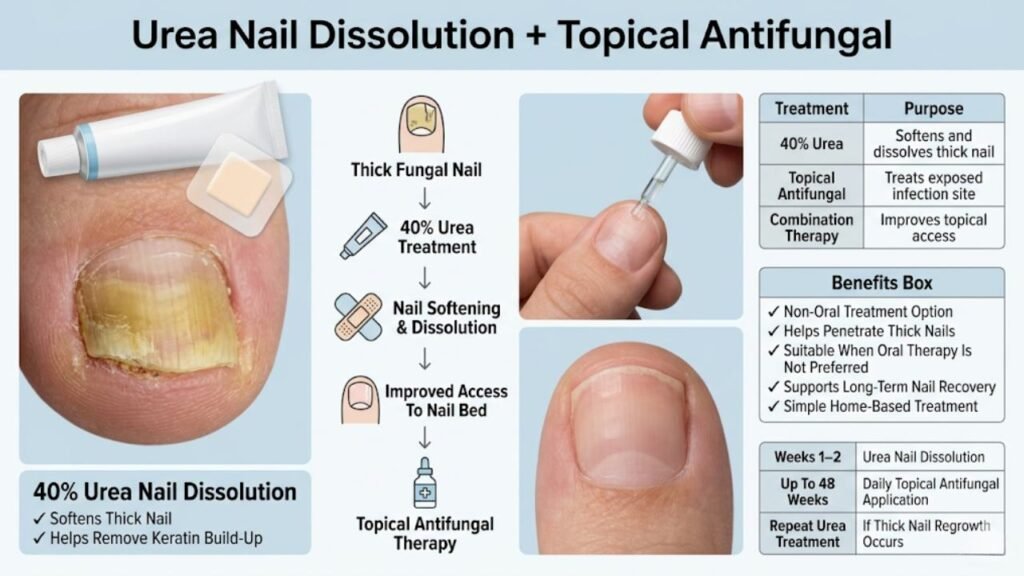 Urea Nail Dissolution + Topical Antifungal

40% Urea Nail Dissolution
✓ Softens Thick Nail
✓ Helps Remove Keratin Build-Up

Thick Fungal Nail
↓
40% Urea Treatment
↓
Nail Softening & Dissolution
↓
Improved Access To Nail Bed
↓
Topical Antifungal Therapy

| Treatment | Purpose |
|---|---|
| 40% Urea | Softens and dissolves thick nail |
| Topical Antifungal | Treats exposed infection site |
| Combination Therapy | Improves topical access |

Benefits Box
✓ Non-Oral Treatment Option
✓ Helps Penetrate Thick Nails
✓ Suitable When Oral Therapy Is Not Preferred
✓ Supports Long-Term Nail Recovery
✓ Simple Home-Based Treatment

| Weeks 1–2 | Urea Nail Dissolution |
|---|---|
| Up To 48 Weeks | Daily Topical Antifungal Application |
| Repeat Urea Treatment | If Thick Nail Regrowth Occurs |